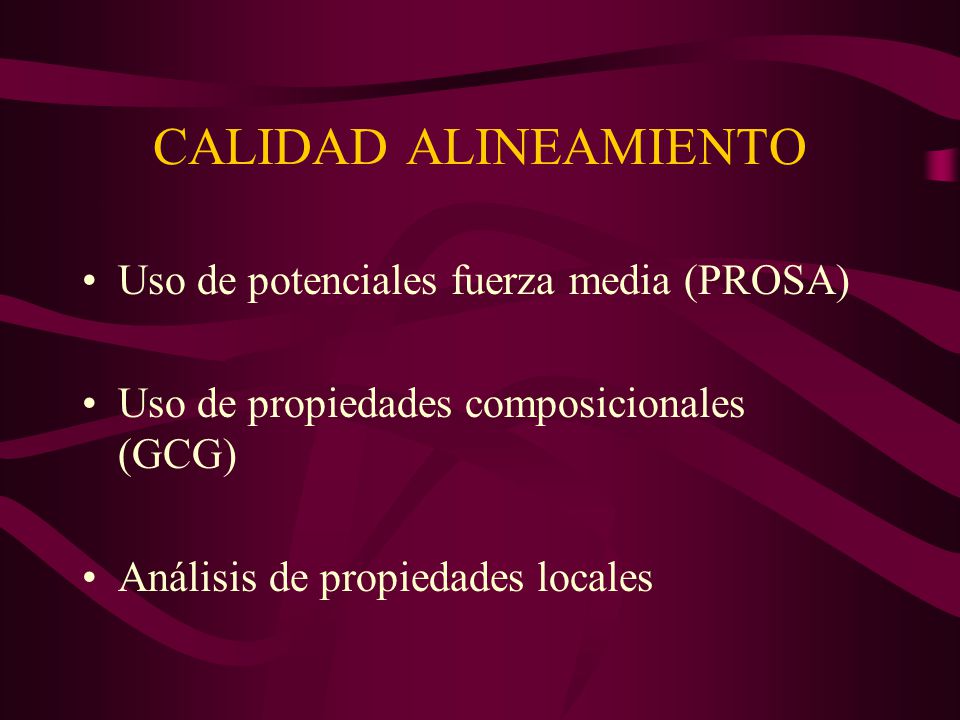 CALIDAD ALINEAMIENTO

• Uso de potenciales fuerza media (PROSA)

• Uso de propiedades composicionales (GCG)

• Análisis de propiedades locales